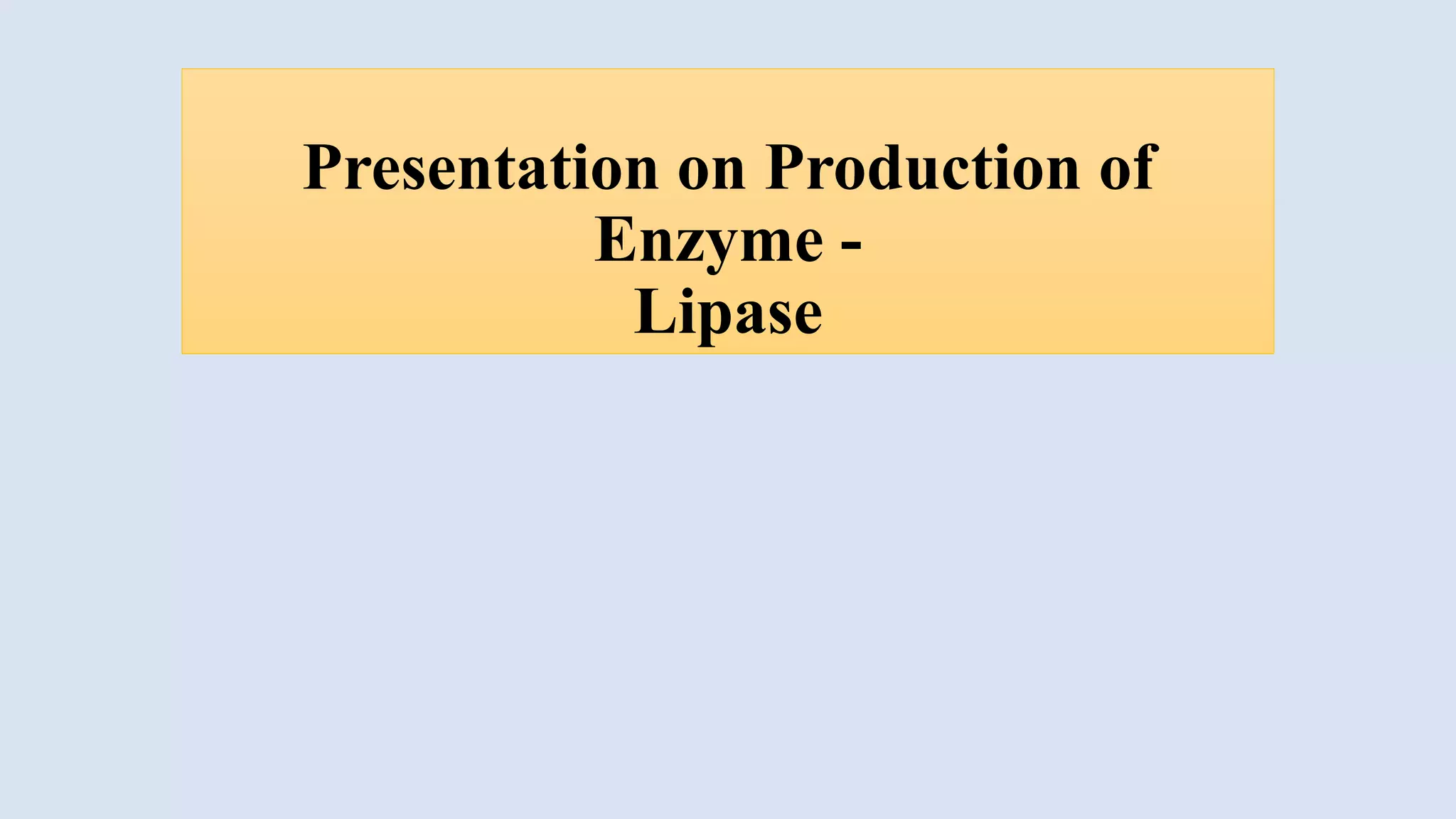 Presentation on Production of Enzyme -
Lipase